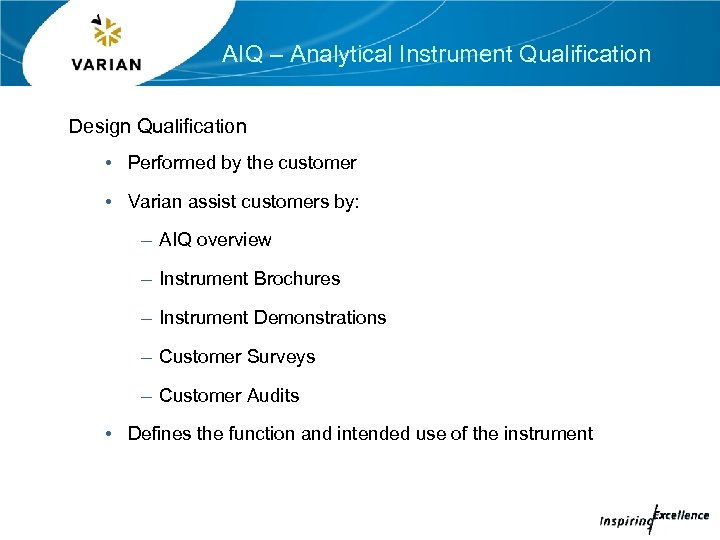 VARIAN

AIQ – Analytical Instrument Qualification

Design Qualification

• Performed by the customer

• Varian assist customers by:

– AIQ overview

– Instrument Brochures

– Instrument Demonstrations

– Customer Surveys

– Customer Audits

• Defines the function and intended use of the instrument

Inspiring Excellence